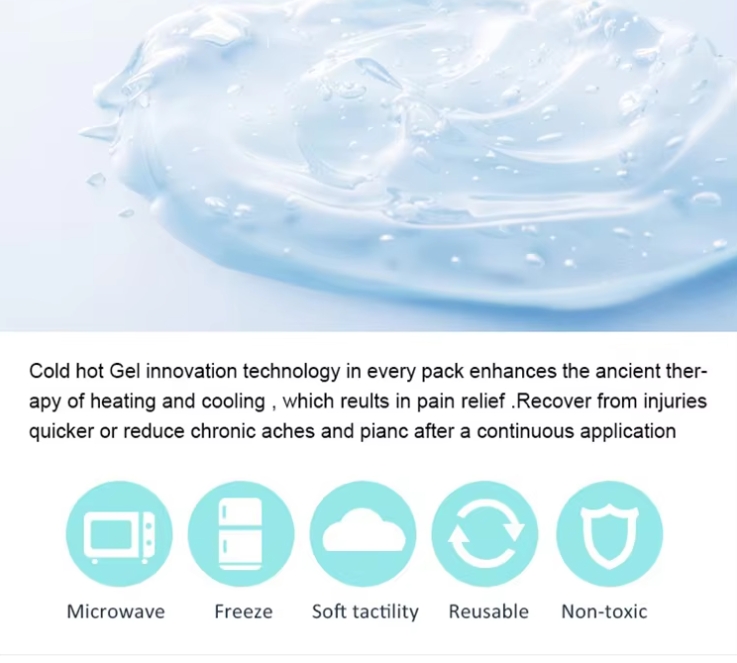 Cold hot Gel innovation technology in every pack enhances the ancient therapy of heating and cooling , which reults in pain relief .Recover from injuries quicker or reduce chronic aches and pianc after a continuous application

Microwave

Freeze

Soft tactility

Reusable

Non-toxic